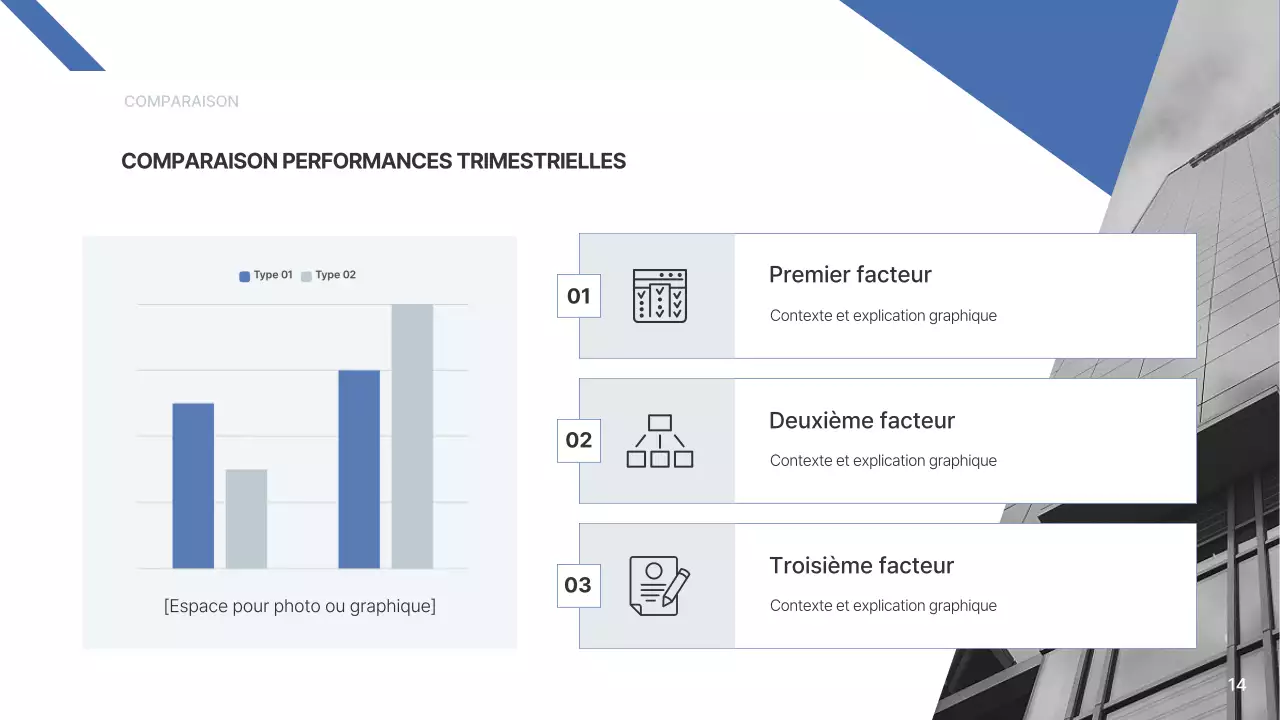 COMPARAISON

COMPARAISON PERFORMANCES TRIMESTRIELLES

Type 01 Type 02

[Espace pour photo ou graphique]

01
Premier facteur
Contexte et explication graphique

02
Deuxième facteur
Contexte et explication graphique

03
Troisième facteur
Contexte et explication graphique

14